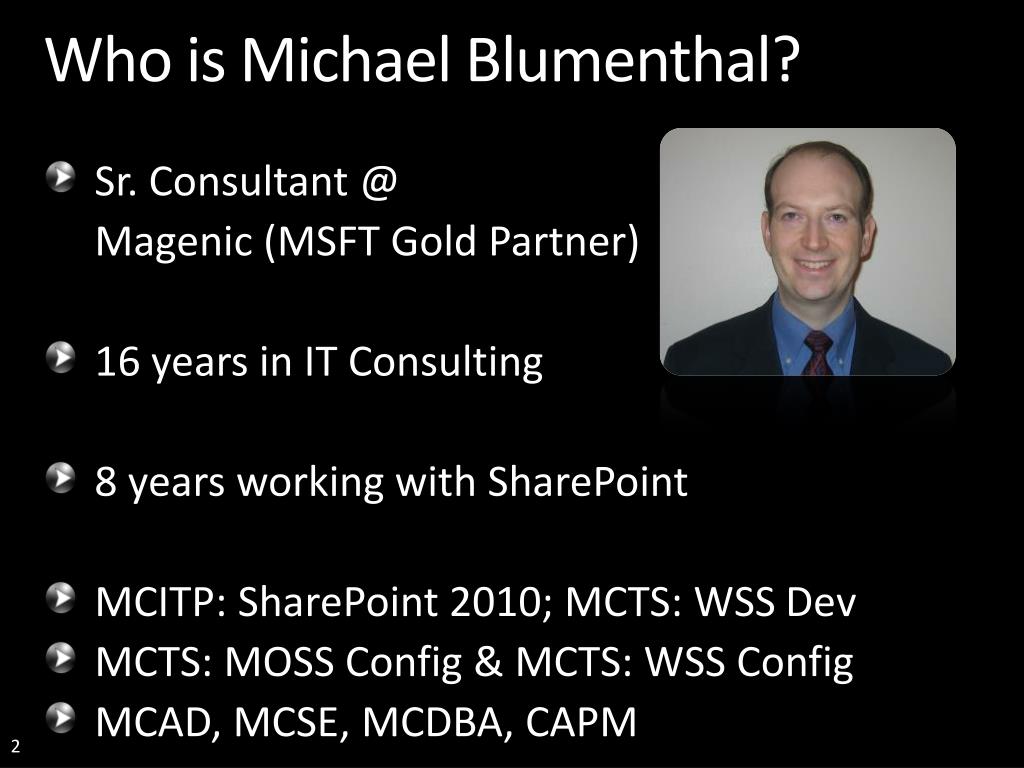 Who is Michael Blumenthal?

Sr. Consultant @
Magenic (MSFT Gold Partner)

16 years in IT Consulting

8 years working with SharePoint

MCITP: SharePoint 2010; MCTS: WSS Dev

MCTS: MOSS Config & MCTS: WSS Config

MCAD, MCSE, MCDBA, CAPM

2